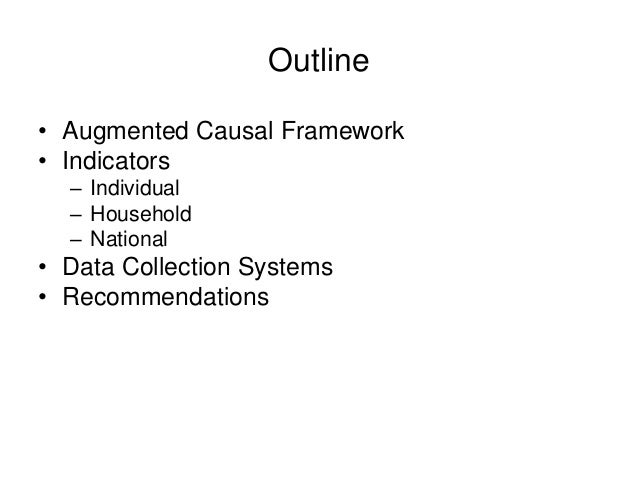 Outline

• Augmented Causal Framework
• Indicators
  – Individual
  – Household
  – National
• Data Collection Systems
• Recommendations